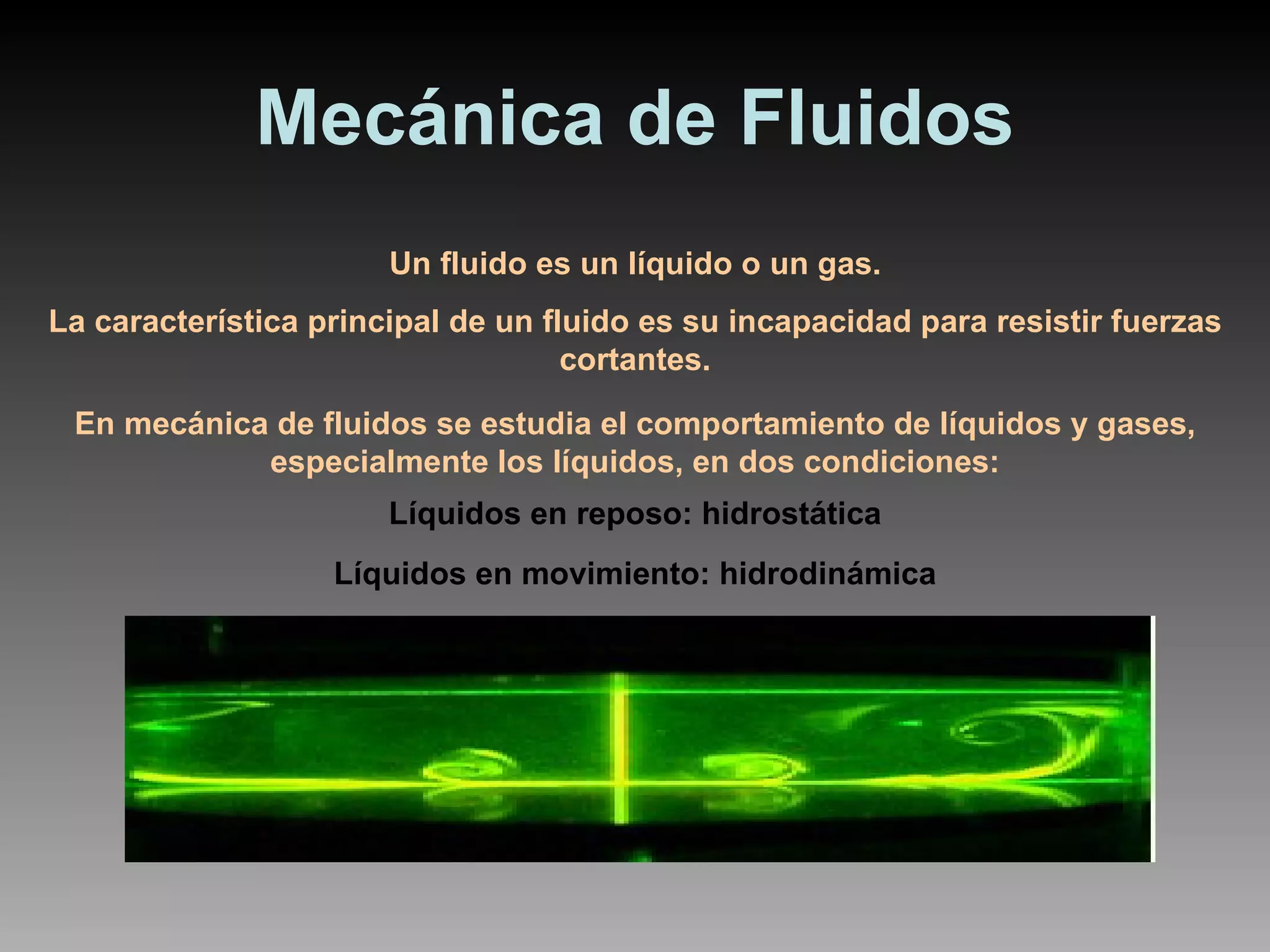 Mecánica de Fluidos

Un fluido es un líquido o un gas.

La característica principal de un fluido es su incapacidad para resistir fuerzas cortantes.

En mecánica de fluidos se estudia el comportamiento de líquidos y gases, especialmente los líquidos, en dos condiciones:

Líquidos en reposo: hidrostática

Líquidos en movimiento: hidrodinámica